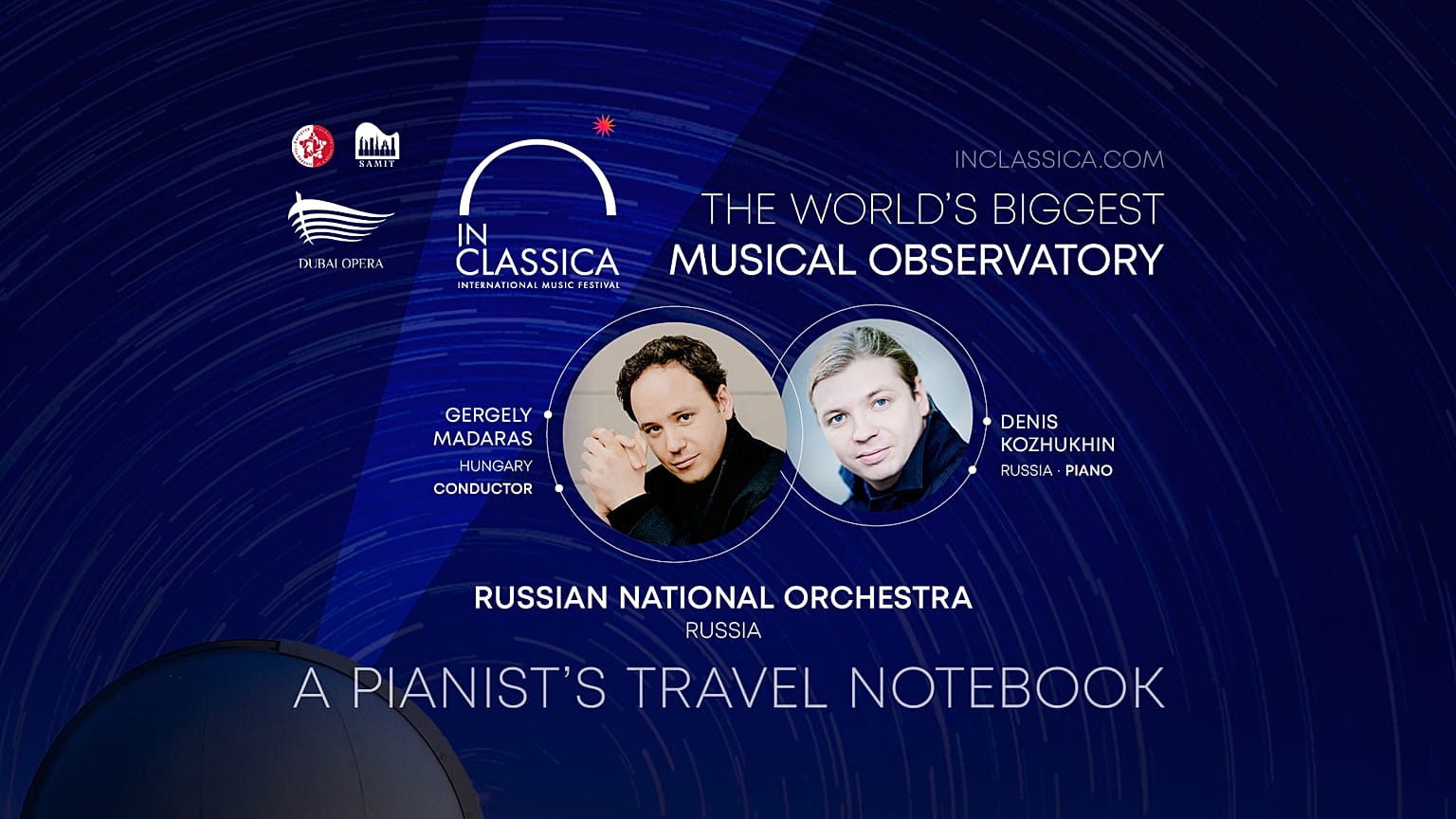 SAMIT

DUBAI OPERA

IN CLASSICA
INTERNATIONAL MUSIC FESTIVAL

INCLASSICA.COM

THE WORLD'S BIGGEST MUSICAL OBSERVATORY

GERGELY MADARAS
HUNGARY
CONDUCTOR

DENIS KOZHUKHIN
RUSSIA · PIANO

RUSSIAN NATIONAL ORCHESTRA
RUSSIA

A PIANIST'S TRAVEL NOTEBOOK